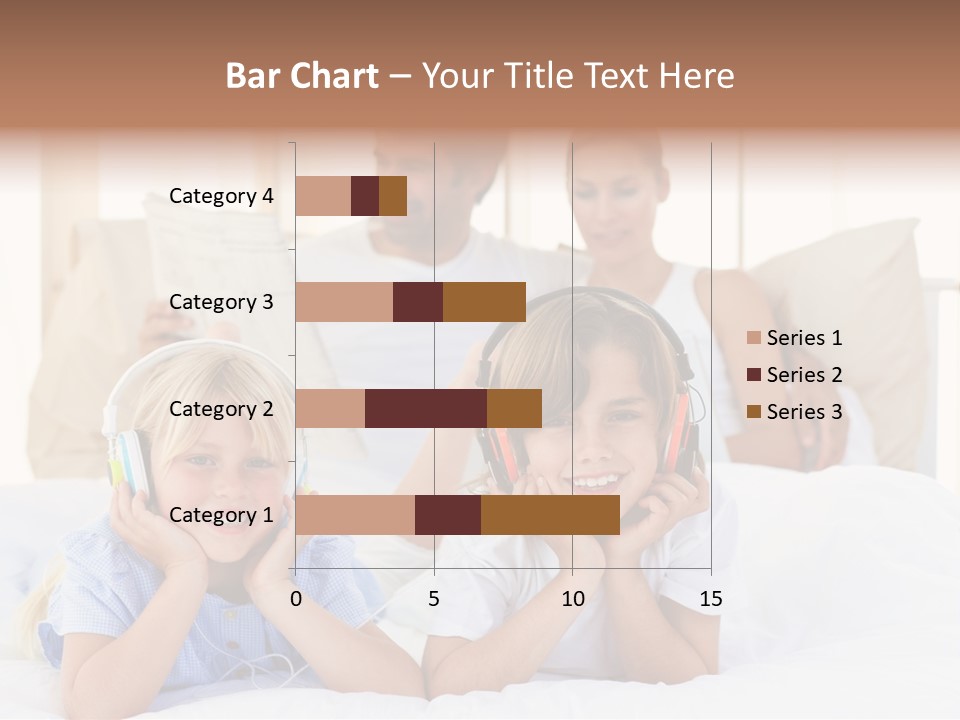 Bar Chart – Your Title Text Here

Category 4
Category 3
Category 2
Category 1

0
5
10
15

Series 1
Series 2
Series 3